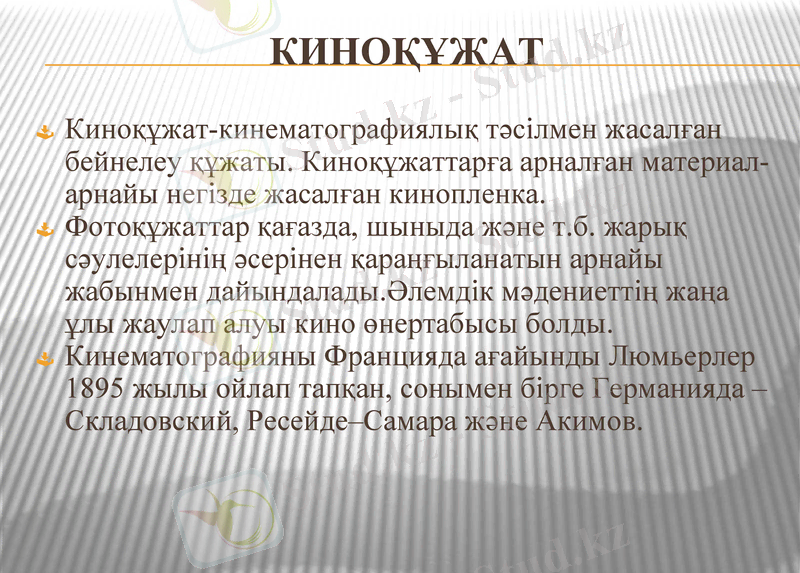 КИНОҚҰЖАТ

Киноқұжат-кинематографиялық тәсілмен жасалған бейнелеу құжаты. Киноқұжаттарға арналған материал-арнайы негізде жасалған кинопленка.

Фотоқұжаттар қағазда, шыныда және т.б. жарық сәулелерінің әсерінен қараңғыланатын арнайы жабынмен дайындалады.Әлемдік мәдениеттің жаңа ұлы жаулап алуы кино өнертабысы болды.

Кинематографияны Францияда ағайынды Люмьерлер 1895 жылы ойлап тапқан, сонымен бірге Германияда – Складовский, Ресейде–Самара және Акимов.

Stud.kz - Stud.kz